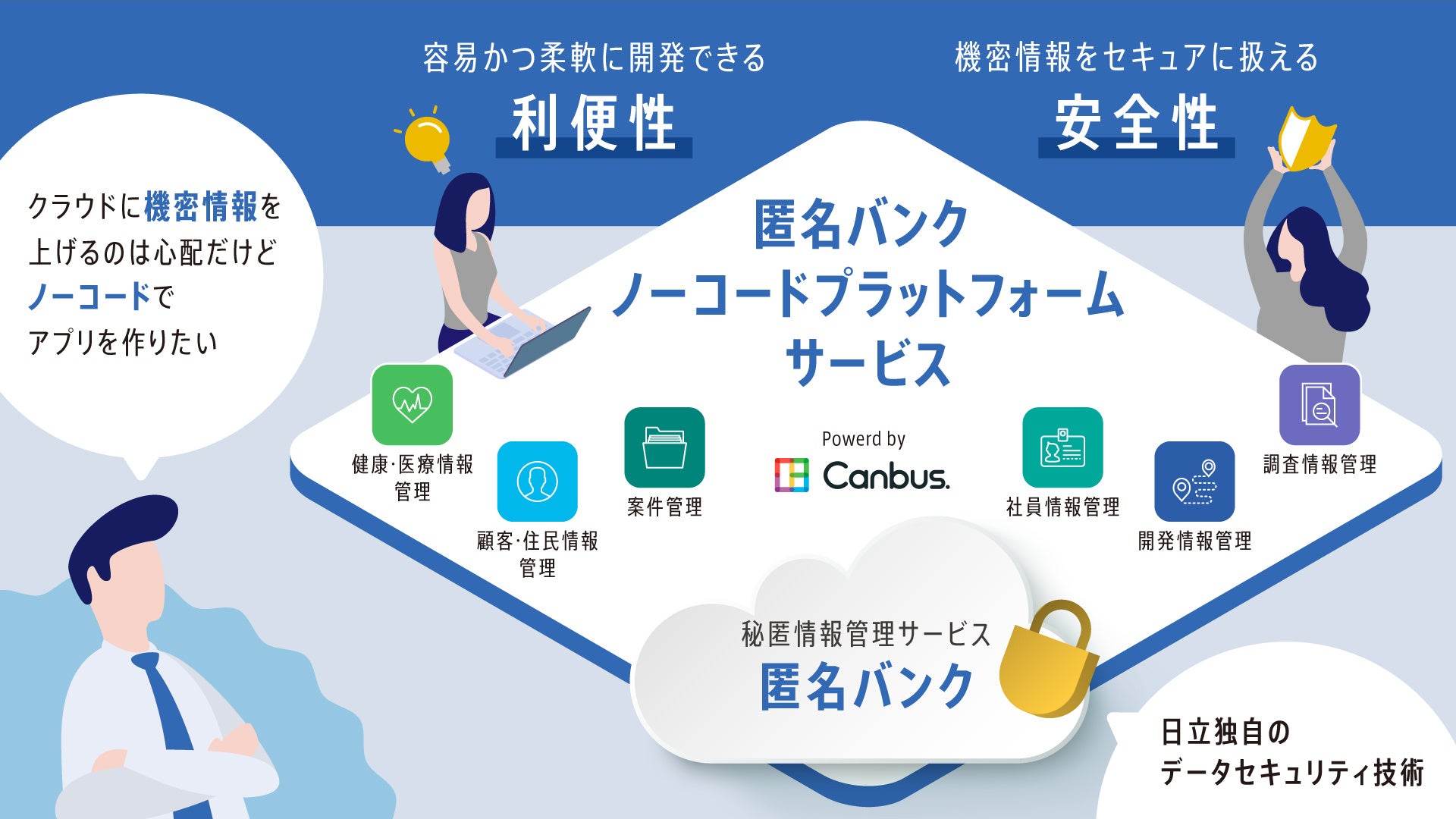 容易かつ柔軟に開発できる
利便性

機密情報をセキュアに扱える
安全性

クラウドに機密情報を上げるのは心配だけどノーコードでアプリを作りたい

匿名バンク
ノーコードプラットフォーム
サービス

健康·医療情報管理

顧客·住民情報管理

案件管理

Powerd by
Canbus.

社員情報管理

開発情報管理

調査情報管理

秘匿情報管理サービス
匿名バンク

日立独自の
データセキュリティ技術